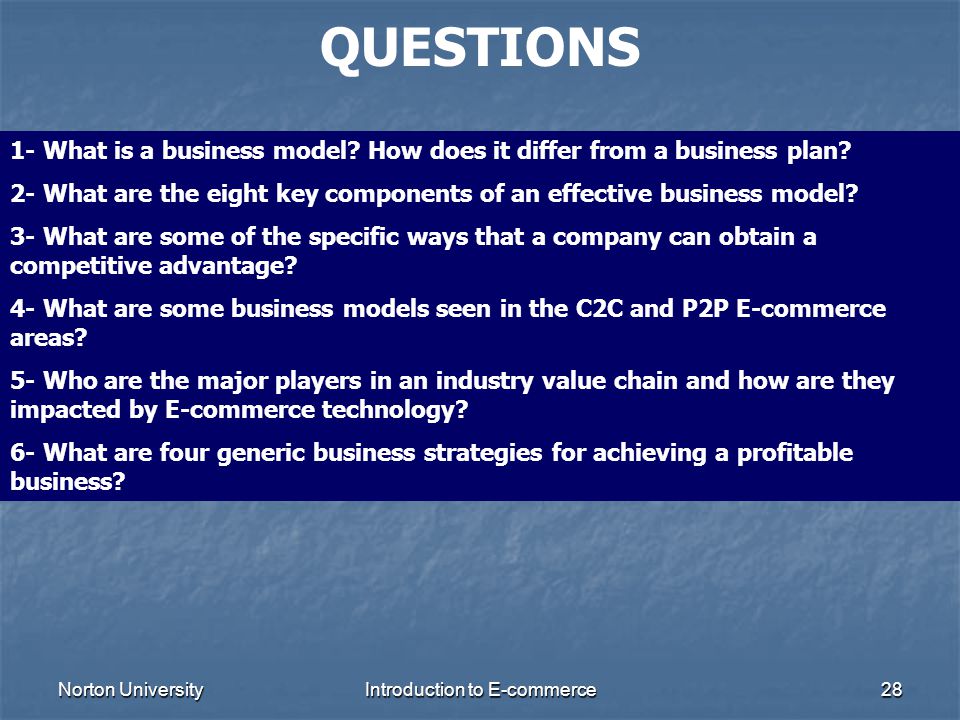 QUESTIONS

1- What is a business model? How does it differ from a business plan?

2- What are the eight key components of an effective business model?

3- What are some of the specific ways that a company can obtain a competitive advantage?

4- What are some business models seen in the C2C and P2P E-commerce areas?

5- Who are the major players in an industry value chain and how are they impacted by E-commerce technology?

6- What are four generic business strategies for achieving a profitable business?

Norton University

Introduction to E-commerce

28